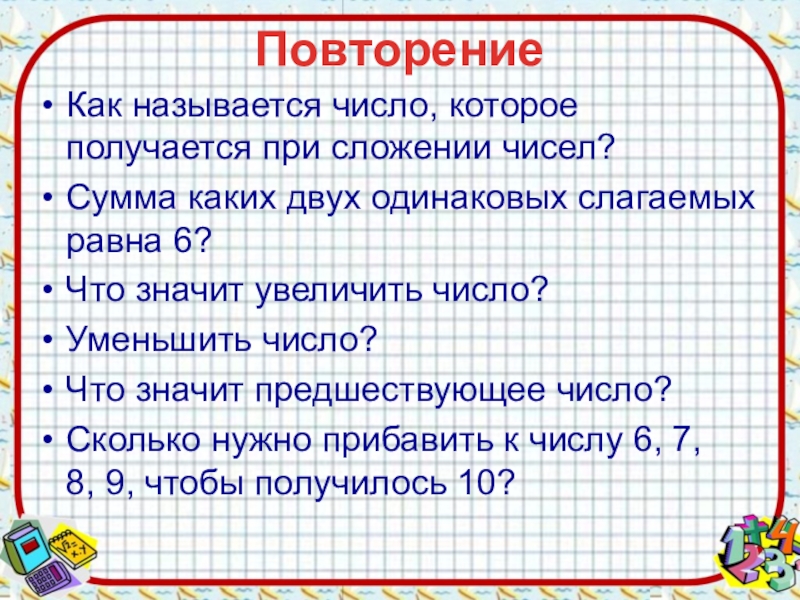 Повторение

• Как называется число, которое получается при сложении чисел?

• Сумма каких двух одинаковых слагаемых равна 6?

• Что значит увеличить число?

• Уменьшить число?

• Что значит предшествующее число?

• Сколько нужно прибавить к числу 6, 7, 8, 9, чтобы получилось 10?